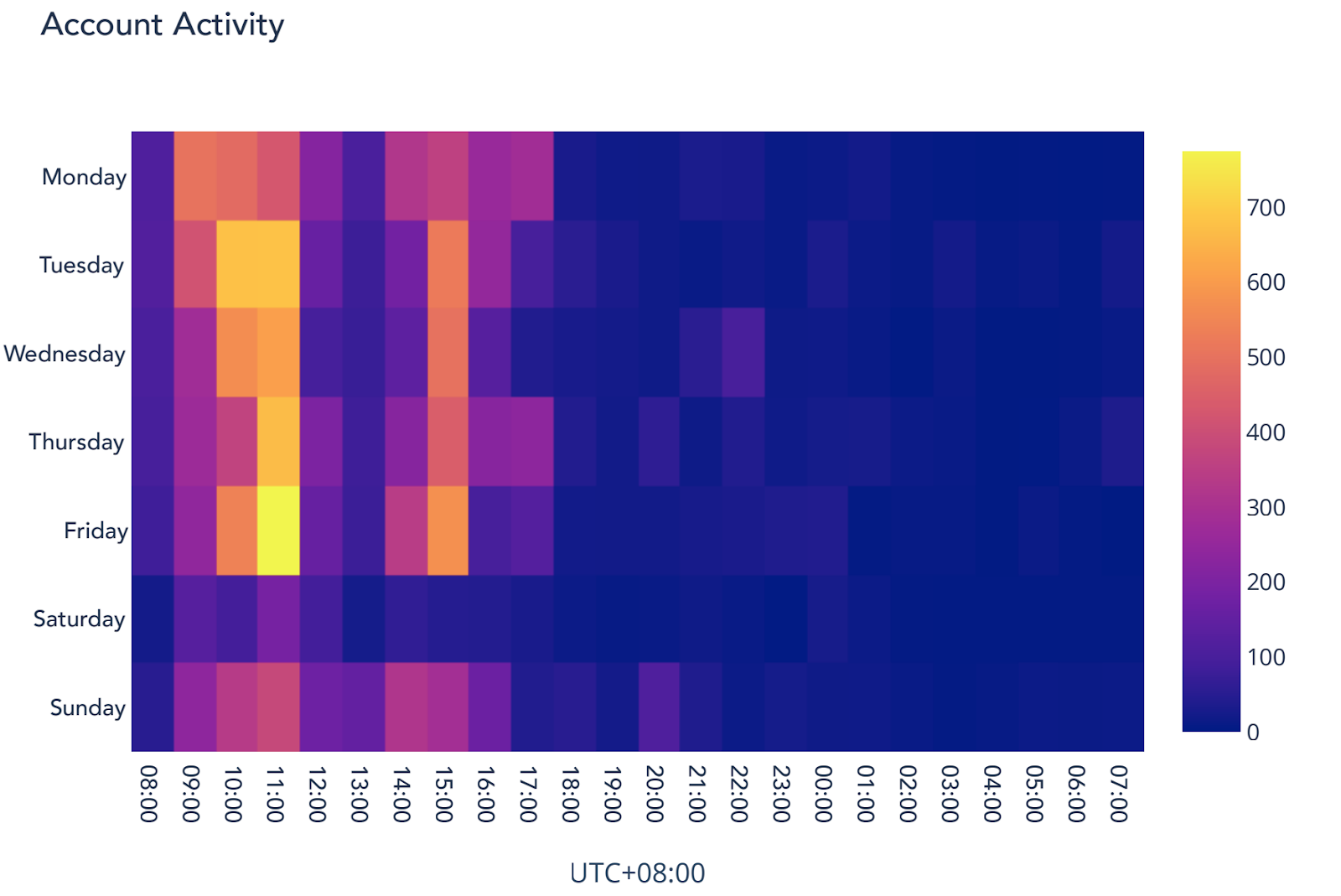 Account Activity

Monday
Tuesday
Wednesday
Thursday
Friday
Saturday
Sunday

08:00
09:00
10:00
11:00
12:00
13:00
14:00
15:00
16:00
17:00
18:00
19:00
20:00
21:00
22:00
23:00
00:00
01:00
02:00
03:00
04:00
05:00
06:00
07:00

UTC+08:00

700
600
500
400
300
200
100
0